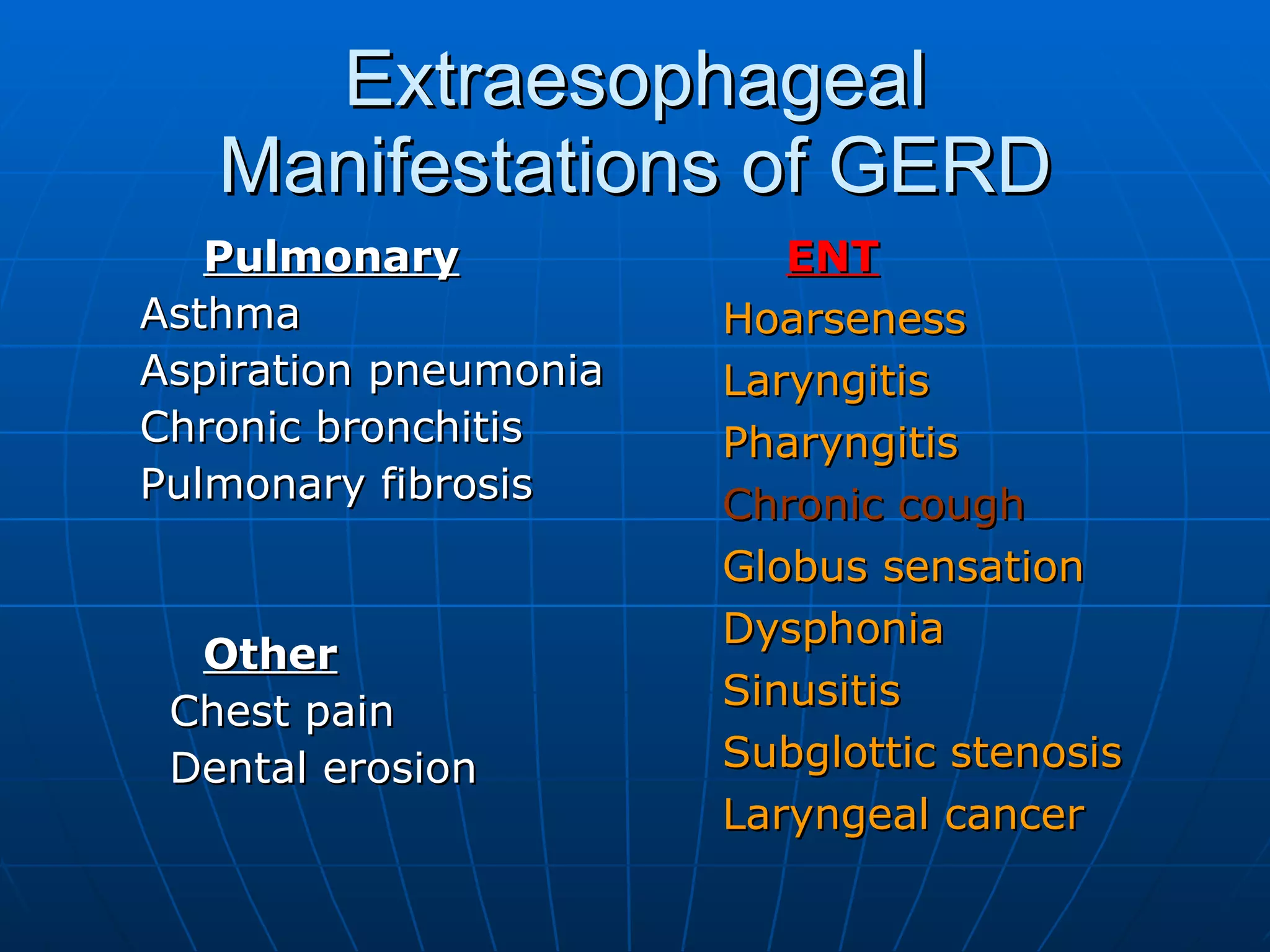 Extraesophageal Manifestations of GERD

Pulmonary
Asthma
Aspiration pneumonia
Chronic bronchitis
Pulmonary fibrosis

Other
Chest pain
Dental erosion

ENT
Hoarseness
Laryngitis
Pharyngitis
Chronic cough
Globus sensation
Dysphonia
Sinusitis
Subglottic stenosis
Laryngeal cancer